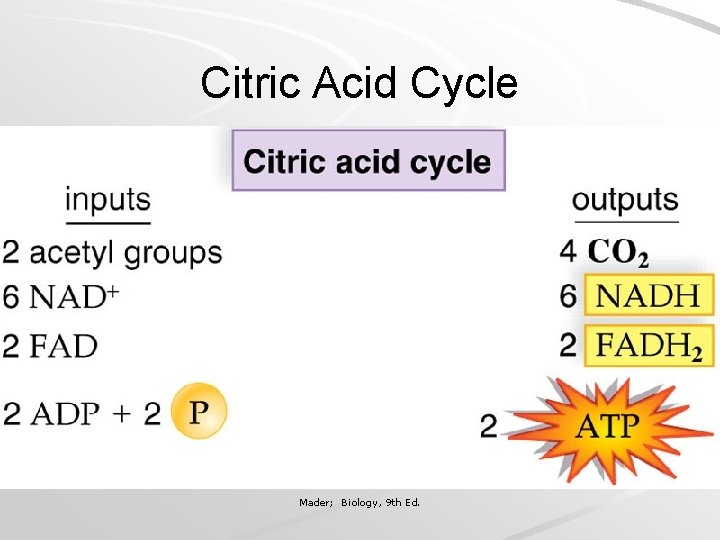 Citric Acid Cycle

Citric acid cycle

inputs

2 acetyl groups
6 $NAD^+$
2 FAD
2 ADP + 2 P

outputs

4 $CO_2$
6 NADH
2 $FADH_2$
2 ATP

Mader; Biology, 9th Ed.